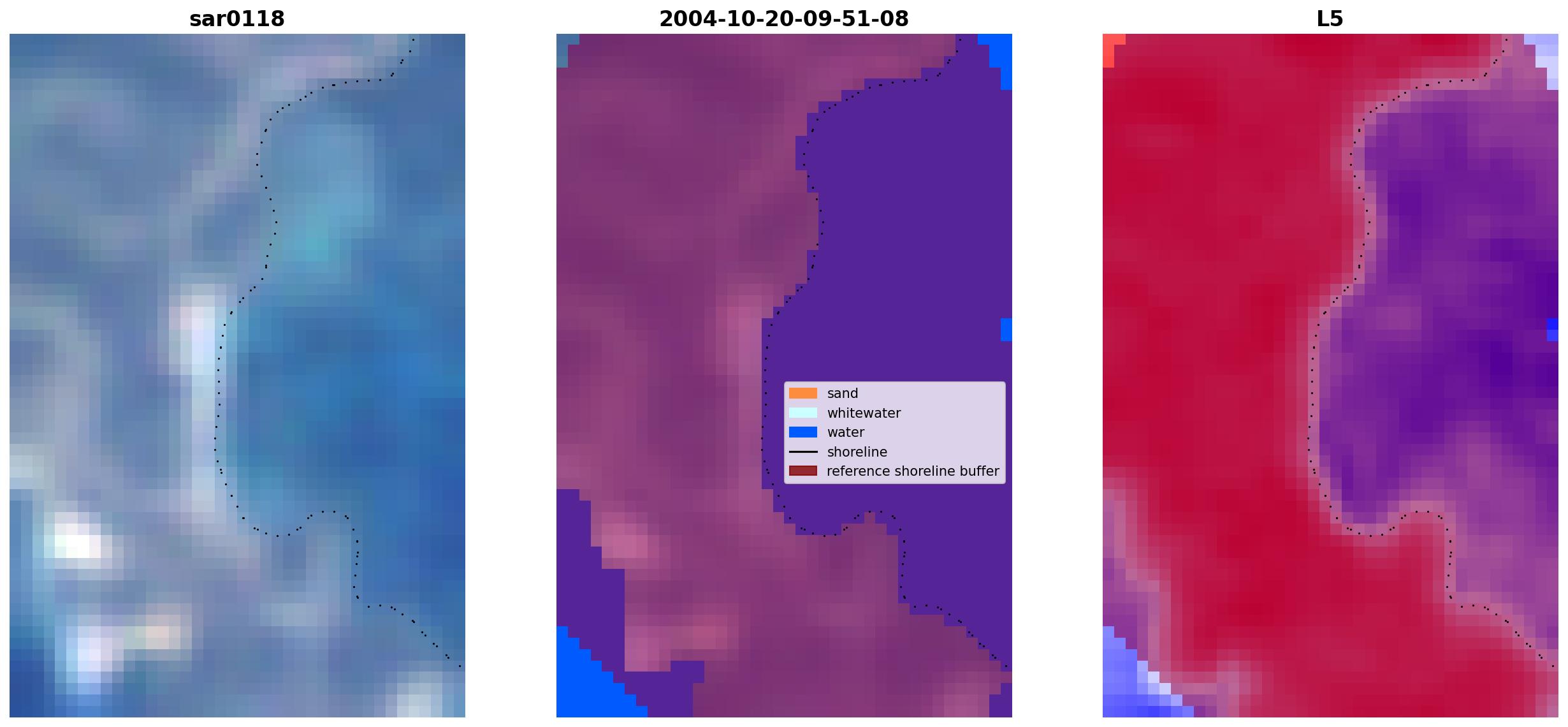 sar0118

2004-10-20-09-51-08

sand
whitewater
water
shoreline
reference shoreline buffer

L5